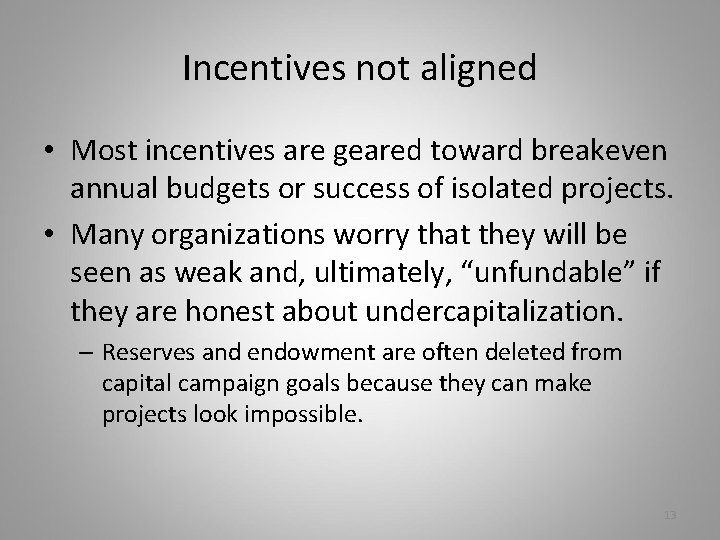 Incentives not aligned

• Most incentives are geared toward breakeven annual budgets or success of isolated projects.

• Many organizations worry that they will be seen as weak and, ultimately, “unfundable” if they are honest about undercapitalization.

– Reserves and endowment are often deleted from capital campaign goals because they can make projects look impossible.

13